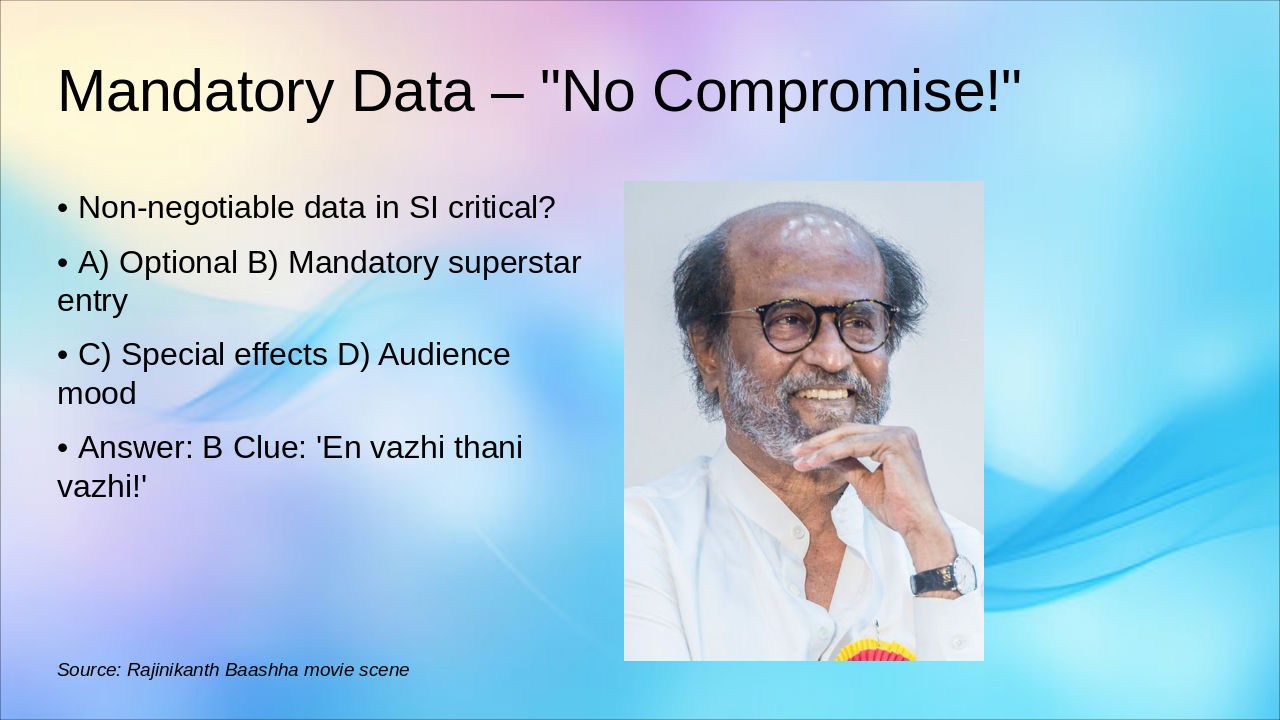 Mandatory Data – "No Compromise!"

• Non-negotiable data in SI critical?

• A) Optional B) Mandatory superstar entry

• C) Special effects D) Audience mood

• Answer: B Clue: 'En vazhi thani vazhi!'

Source: Rajinikanth Baashha movie scene